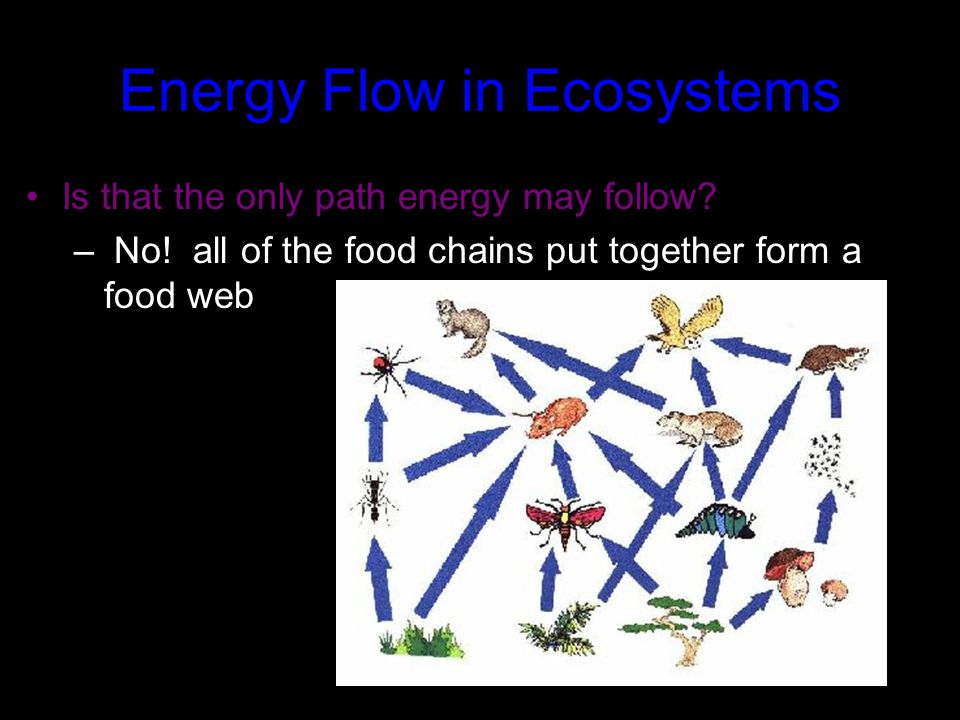 Energy Flow in Ecosystems

• Is that the only path energy may follow?

– No! all of the food chains put together form a food web